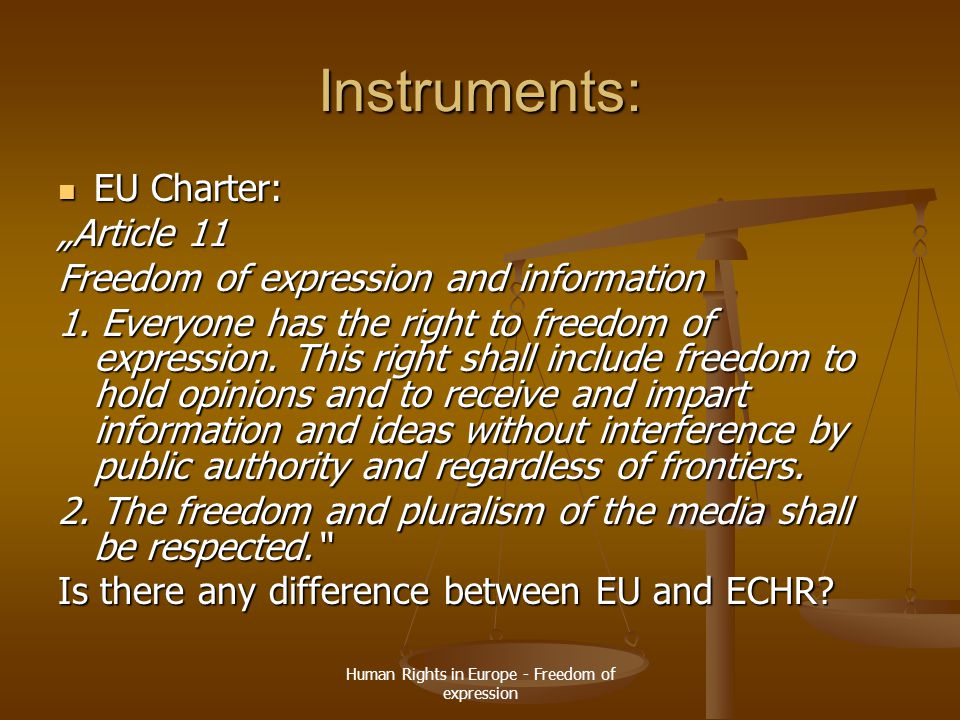 Instruments:

EU Charter:

„Article 11

Freedom of expression and information

1. Everyone has the right to freedom of expression. This right shall include freedom to hold opinions and to receive and impart information and ideas without interference by public authority and regardless of frontiers.

2. The freedom and pluralism of the media shall be respected."

Is there any difference between EU and ECHR?

Human Rights in Europe - Freedom of expression